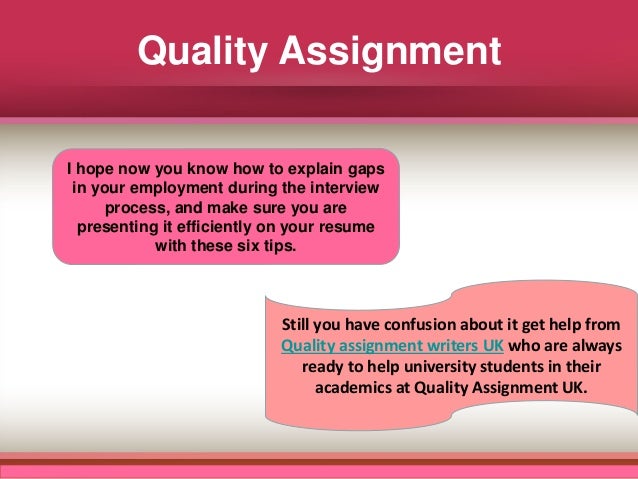 Quality Assignment

I hope now you know how to explain gaps in your employment during the interview process, and make sure you are presenting it efficiently on your resume with these six tips.

Still you have confusion about it get help from Quality assignment writers UK who are always ready to help university students in their academics at Quality Assignment UK.